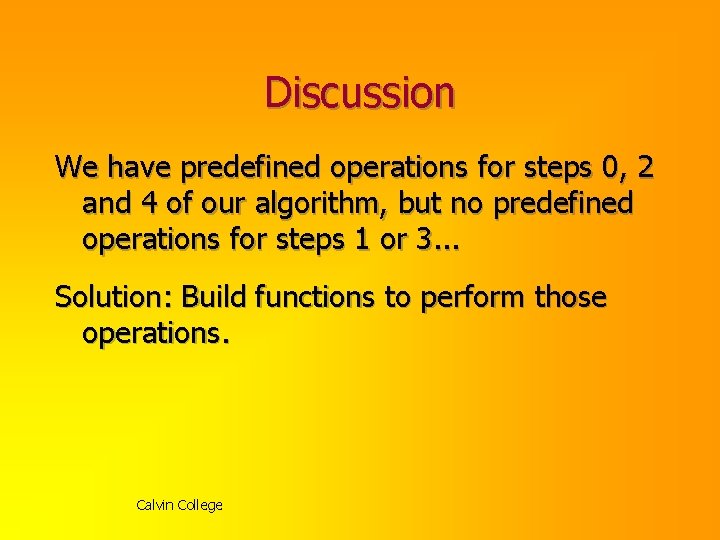 Discussion

We have predefined operations for steps 0, 2 and 4 of our algorithm, but no predefined operations for steps 1 or 3...

Solution: Build functions to perform those operations.

Calvin College